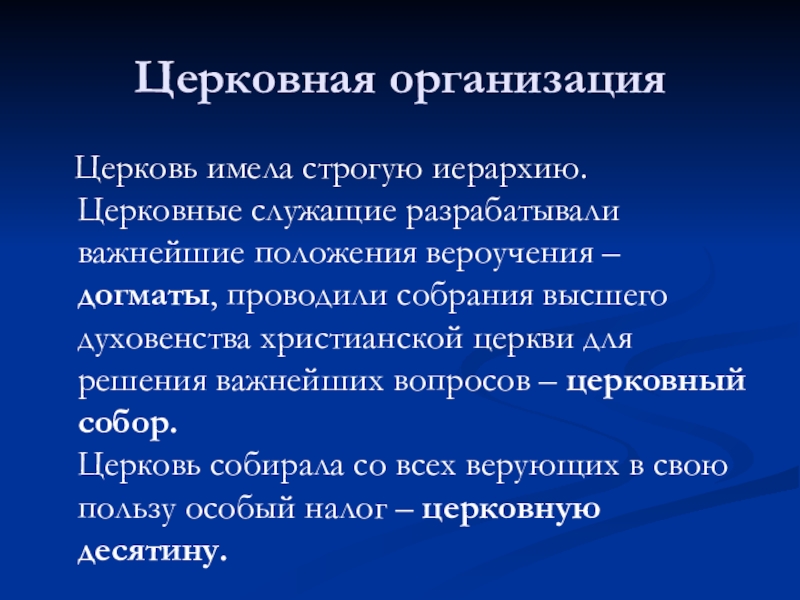 Церковная организация

Церковь имела строгую иерархию. Церковные служащие разрабатывали важнейшие положения вероучения – догматы, проводили собрания высшего духовенства христианской церкви для решения важнейших вопросов – церковный собор.
Церковь собирала со всех верующих в свою пользу особый налог – церковную десятину.